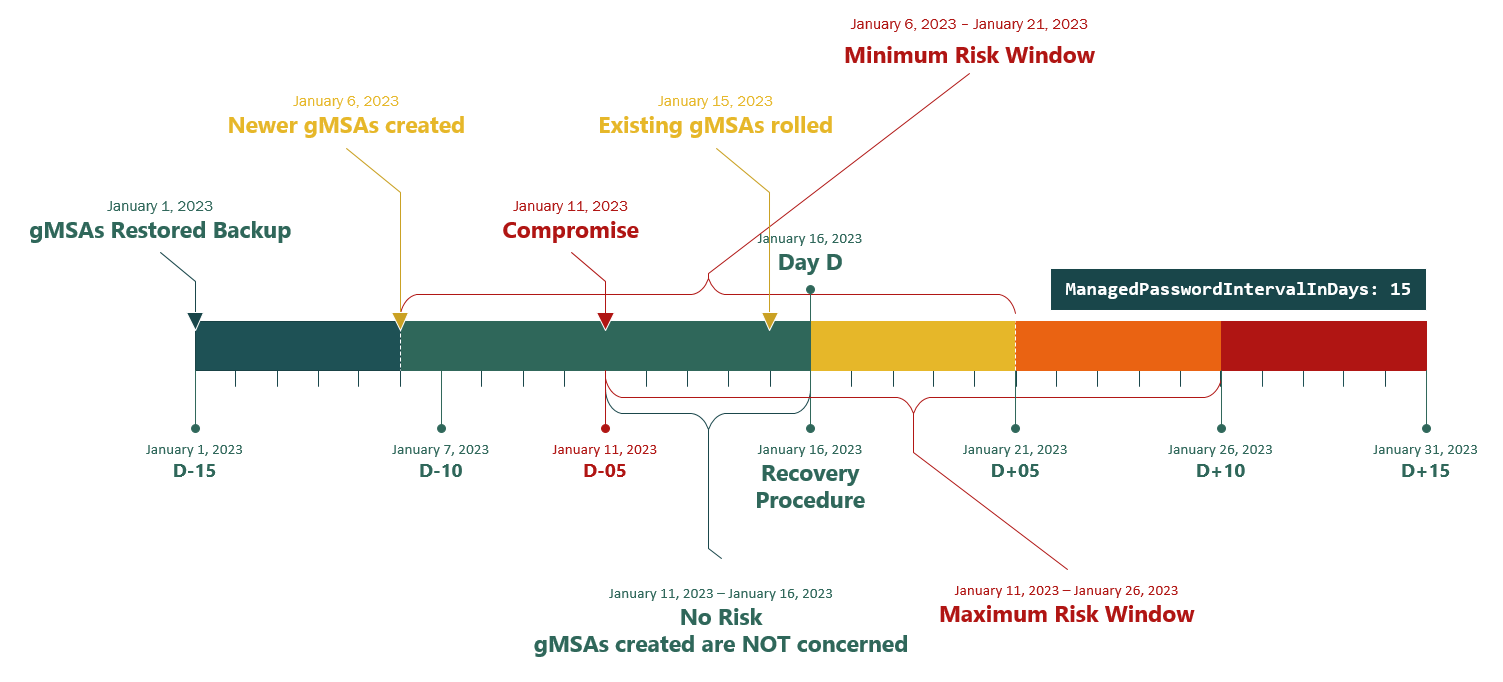 January 6, 2023 – January 21, 2023
Minimum Risk Window

January 6, 2023
Newer gMSAs created

January 15, 2023
Existing gMSAs rolled

January 1, 2023
gMSAs Restored Backup

January 11, 2023
Compromise

January 16, 2023
Day D

ManagedPasswordIntervalInDays: 15

January 1, 2023
D-15

January 7, 2023
D-10

January 11, 2023
D-05

January 16, 2023
Recovery Procedure

January 21, 2023
D+05

January 26, 2023
D+10

January 31, 2023
D+15

January 11, 2023 – January 16, 2023
No Risk
gMSAs created are NOT concerned

January 11, 2023 – January 26, 2023
Maximum Risk Window